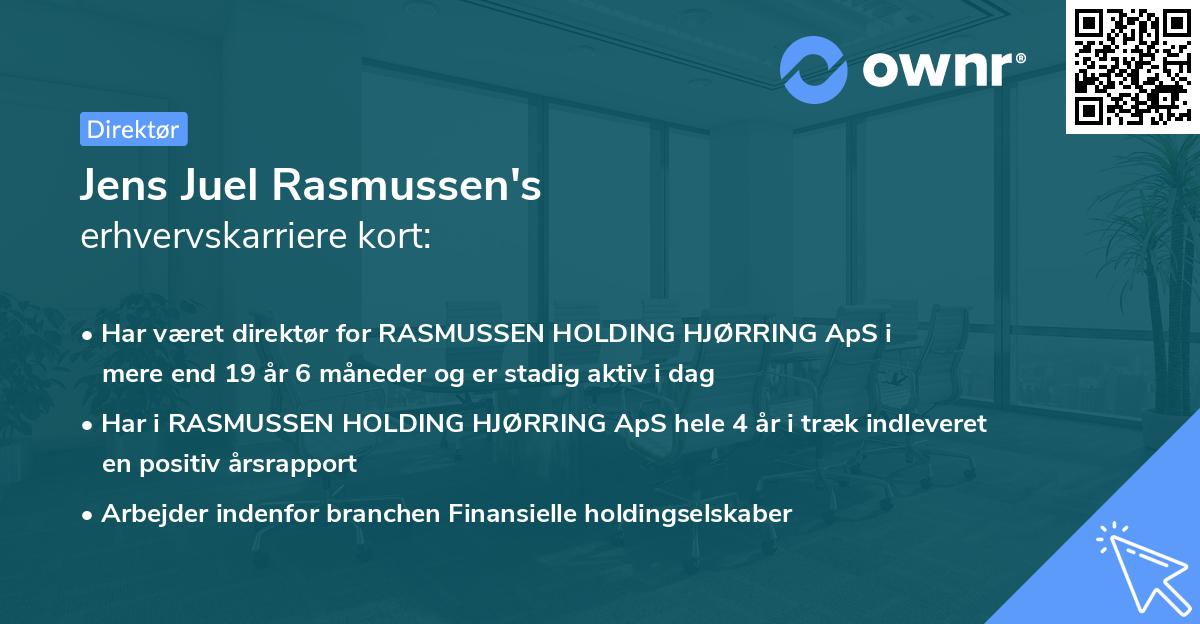 ownr®

Direktør

Jens Juel Rasmussen's
erhvervskarriere kort:

• Har været direktør for RASMUSSEN HOLDING HJØRRING ApS i mere end 19 år 6 måneder og er stadig aktiv i dag

• Har i RASMUSSEN HOLDING HJØRRING ApS hele 4 år i træk indleveret en positiv årsrapport

• Arbejder indenfor branchen Finansielle holdingselskaber